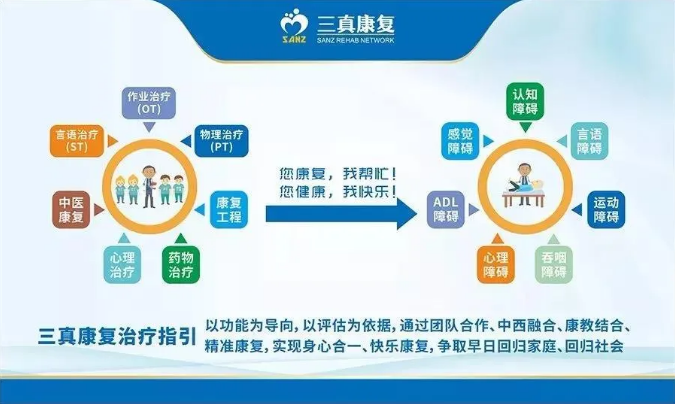 SANZ 三真康复 SANZ REHAB NETWORK

作业治疗 (OT)

言语治疗 (ST)

物理治疗 (PT)

中医康复

康复工程

心理治疗

药物治疗

您康复，我帮忙！
您健康，我快乐！

认知障碍

感觉障碍

言语障碍

ADL障碍

运动障碍

心理障碍

吞咽障碍

三真康复治疗指引 以功能为导向，以评估为依据，通过团队合作、中西融合、康教结合、精准康复，实现身心合一、快乐康复，争取早日回归家庭、回归社会